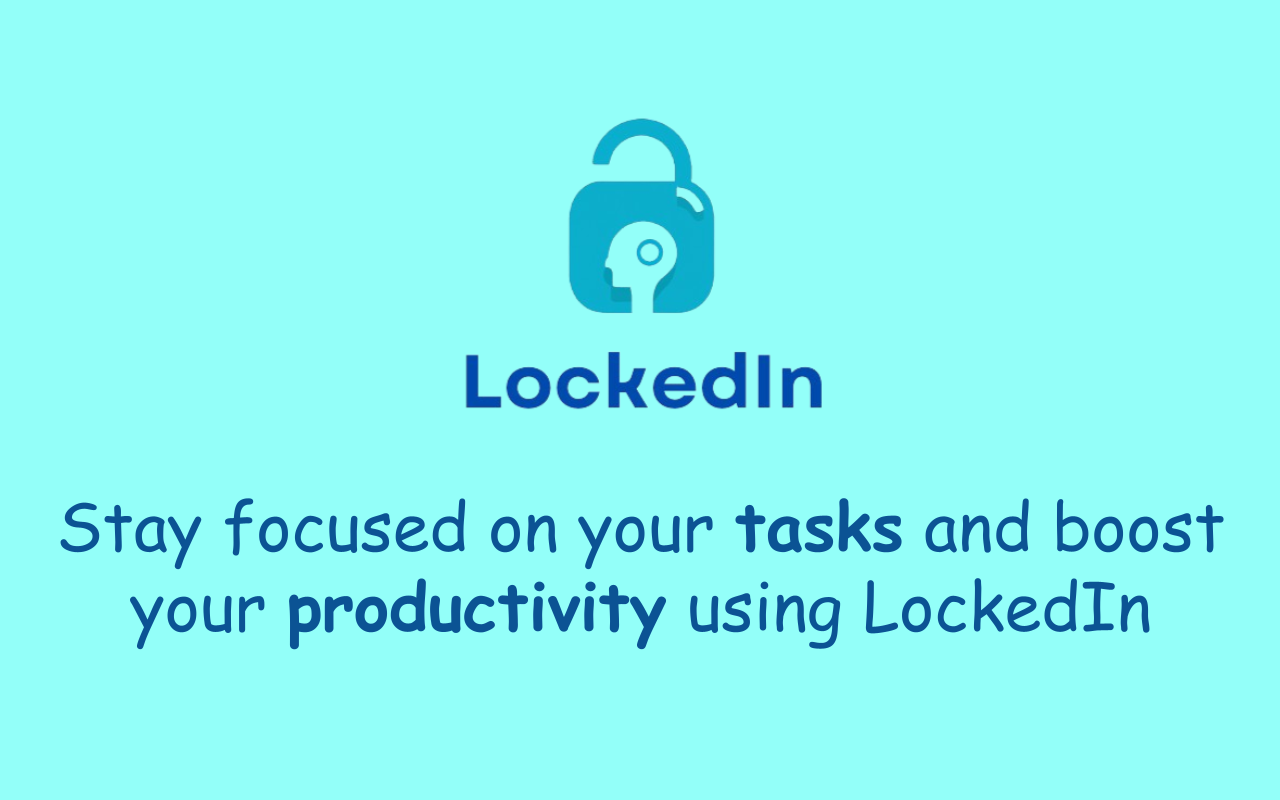 LockedIn

Stay focused on your tasks and boost your productivity using LockedIn